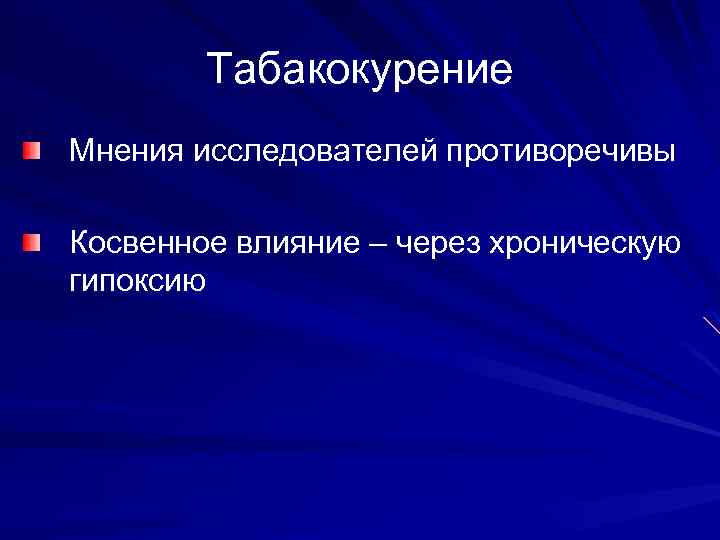 Табакокурение

Мнения исследователей противоречивы

Косвенное влияние – через хроническую гипоксию